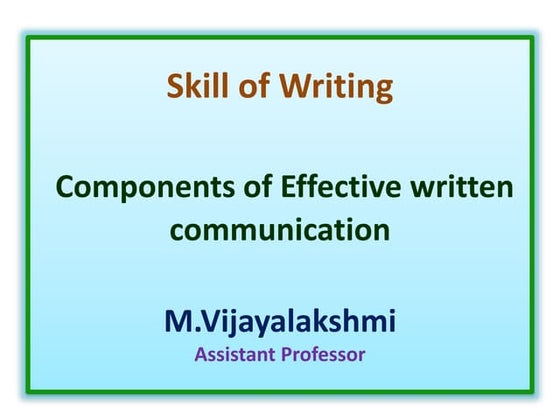 Skill of Writing

Components of Effective written communication

M.Vijayalakshmi
Assistant Professor